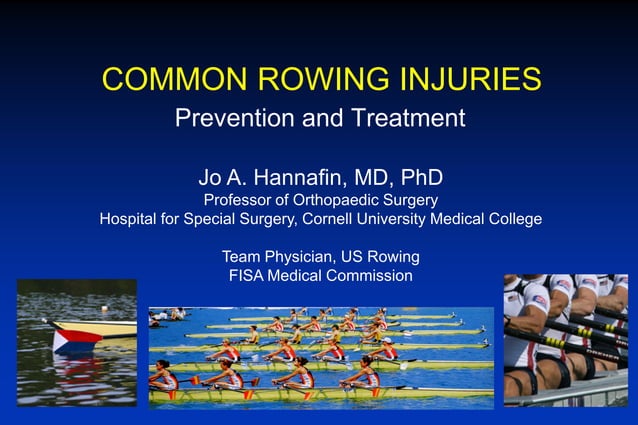 COMMON ROWING INJURIES
Prevention and Treatment

Jo A. Hannafin, MD, PhD
Professor of Orthopaedic Surgery
Hospital for Special Surgery, Cornell University Medical College

Team Physician, US Rowing
FISA Medical Commission